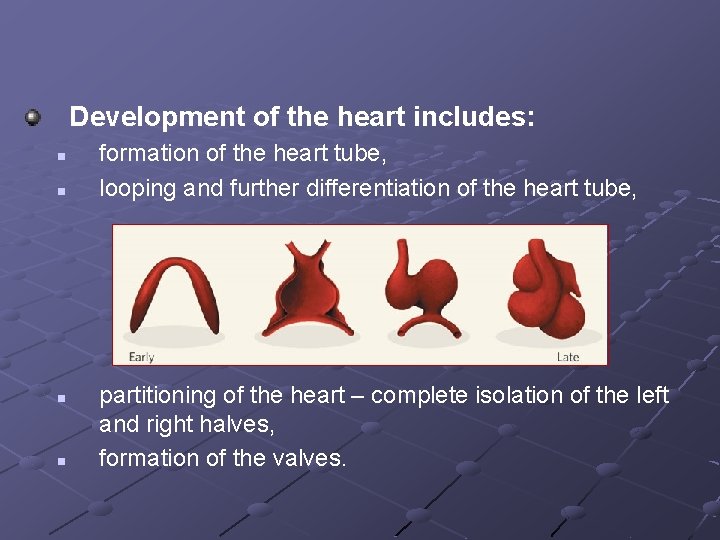 Development of the heart includes:

formation of the heart tube,

looping and further differentiation of the heart tube,

Early

Late

partitioning of the heart – complete isolation of the left and right halves,

formation of the valves.